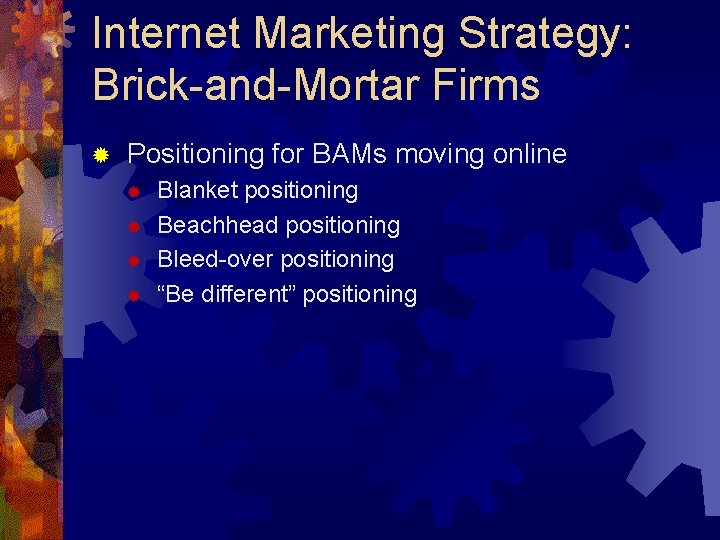 Internet Marketing Strategy: Brick-and-Mortar Firms

Positioning for BAMs moving online
Blanket positioning
Beachhead positioning
Bleed-over positioning
“Be different” positioning